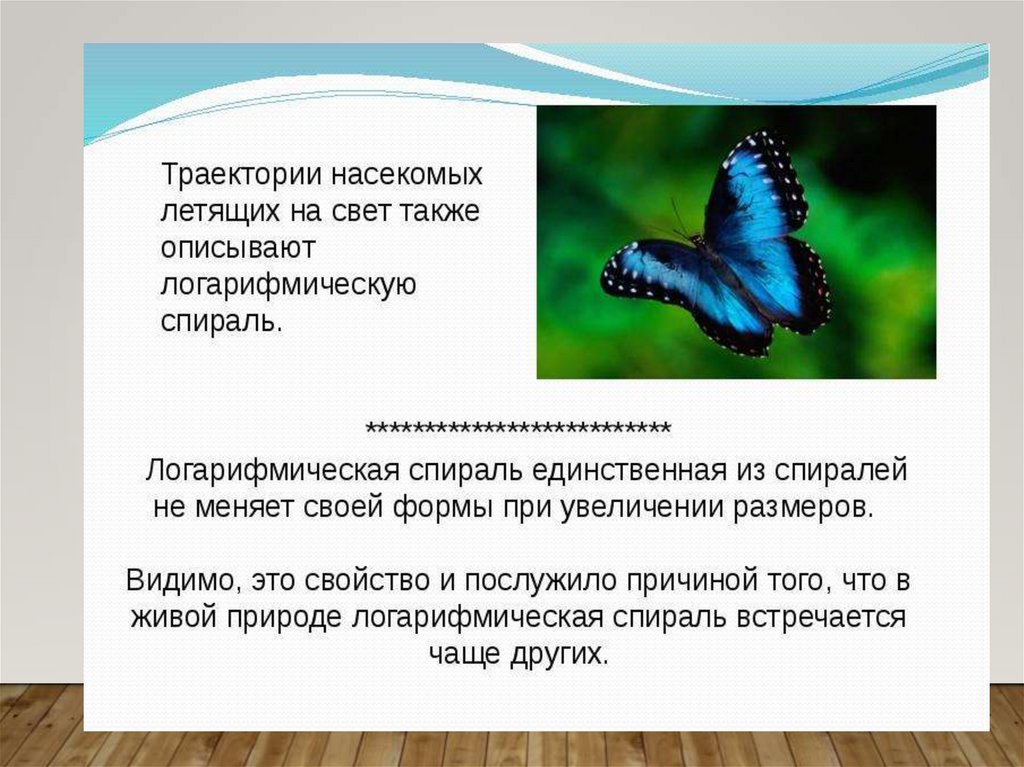 Траектории насекомых летящих на свет также описывают логарифмическую спираль.

**************************

Логарифмическая спираль единственная из спиралей не меняет своей формы при увеличении размеров.

Видимо, это свойство и послужило причиной того, что в живой природе логарифмическая спираль встречается чаще других.